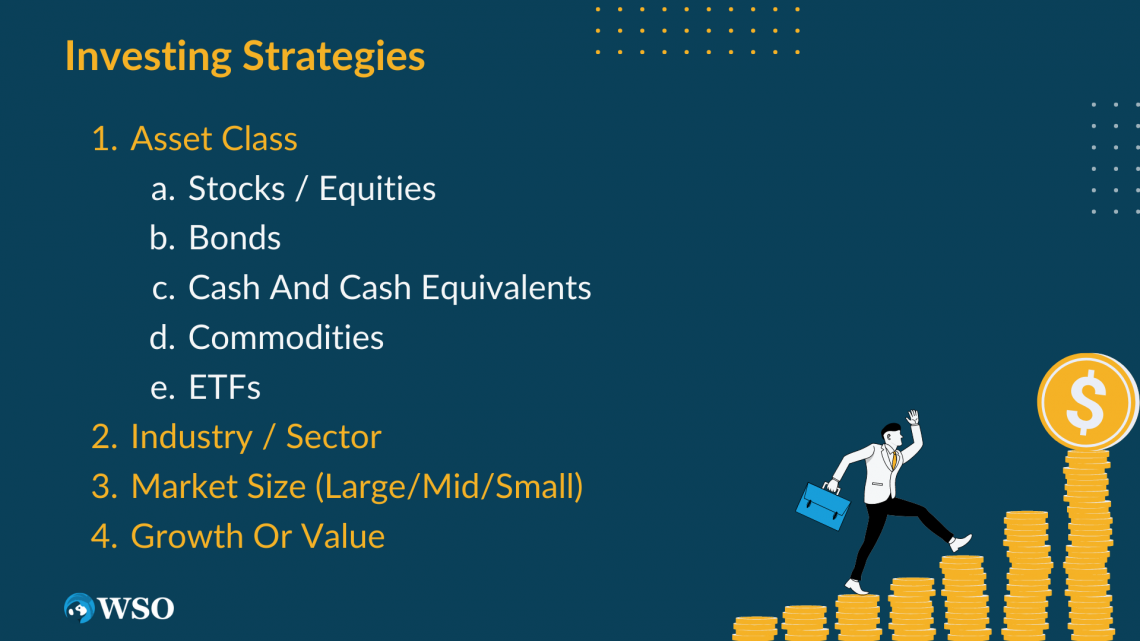 Investing Strategies

1. Asset Class
a. Stocks / Equities
b. Bonds
c. Cash And Cash Equivalents
d. Commodities
e. ETFs
2. Industry / Sector
3. Market Size (Large/Mid/Small)
4. Growth Or Value

$

WSO